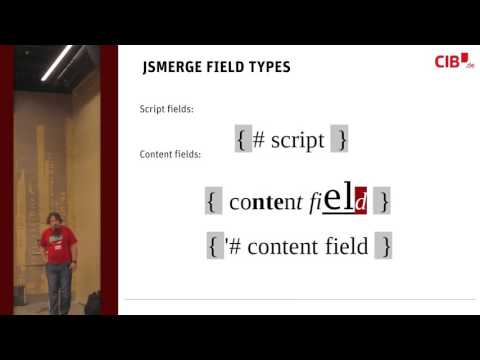 JSMERGE FIELD TYPES

CIB.de

Script fields:

{ # script }

Content fields:

{ content field }

{ '# content field }